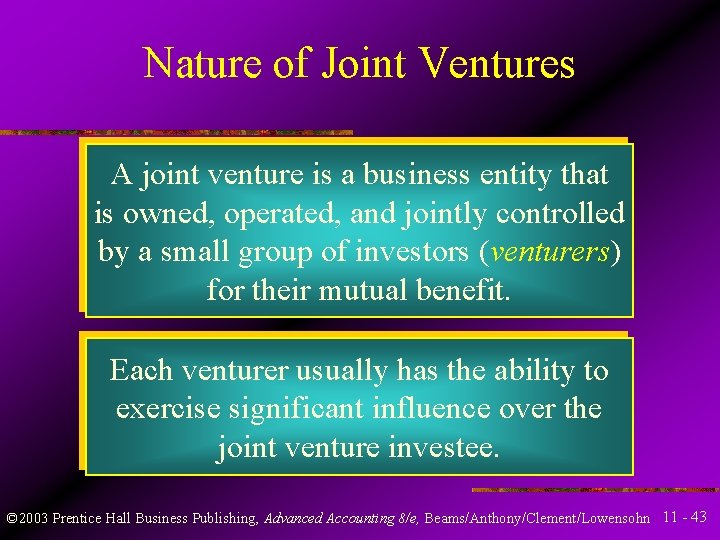 Nature of Joint Ventures

A joint venture is a business entity that is owned, operated, and jointly controlled by a small group of investors (venturers) for their mutual benefit.

Each venturer usually has the ability to exercise significant influence over the joint venture investee.

©2003 Prentice Hall Business Publishing, Advanced Accounting 8/e, Beams/Anthony/Clement/Lowensohn 11 - 43